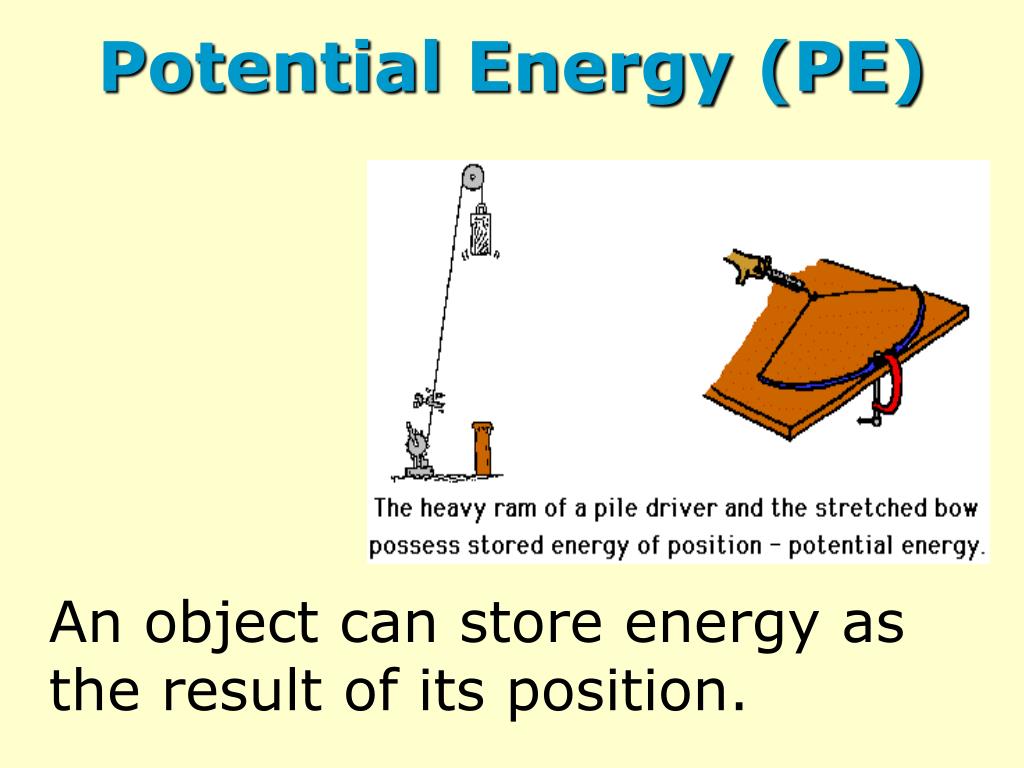 Potential Energy (PE)

The heavy ram of a pile driver and the stretched bow possess stored energy of position – potential energy.

An object can store energy as the result of its position.